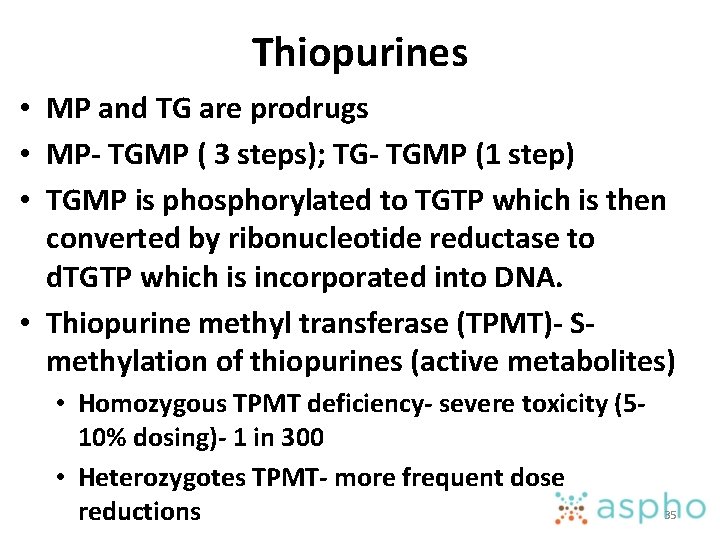 Thiopurines

• MP and TG are prodrugs
• MP- TGMP ( 3 steps); TG- TGMP (1 step)
• TGMP is phosphorylated to TGTP which is then converted by ribonucleotide reductase to dTGTP which is incorporated into DNA.
• Thiopurine methyl transferase (TPMT)- S-methylation of thiopurines (active metabolites)
• Homozygous TPMT deficiency- severe toxicity (5-10% dosing)- 1 in 300
• Heterozygotes TPMT- more frequent dose reductions

aspho

35